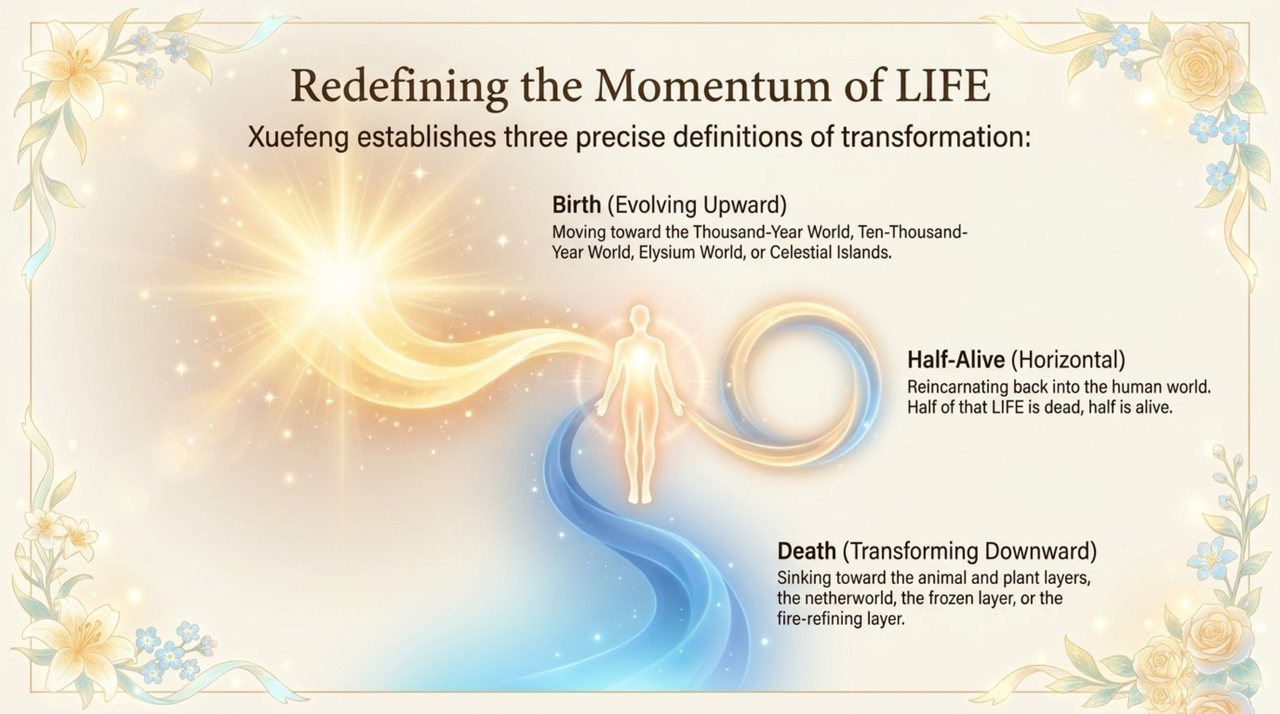 Redefining the Momentum of LIFE

Xuefeng establishes three precise definitions of transformation:

Birth (Evolving Upward)
Moving toward the Thousand-Year World, Ten-Thousand-Year World, Elysium World, or Celestial Islands.

Half-Alive (Horizontal)
Reincarnating back into the human world. Half of that LIFE is dead, half is alive.

Death (Transforming Downward)
Sinking toward the animal and plant layers, the netherworld, the frozen layer, or the fire-refining layer.